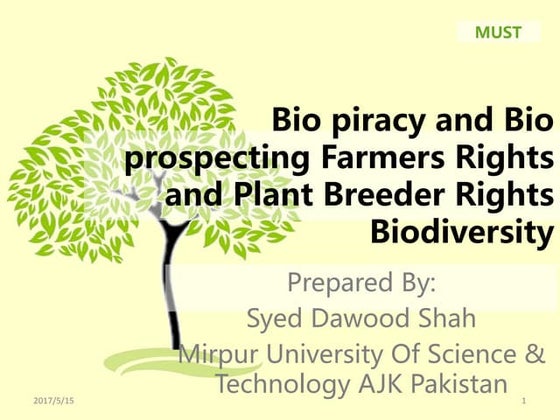 MUST

Bio piracy and Bio prospecting Farmers Rights and Plant Breeder Rights Biodiversity

Prepared By:
Syed Dawood Shah
Mirpur University Of Science & Technology AJK Pakistan

2017/5/15

1